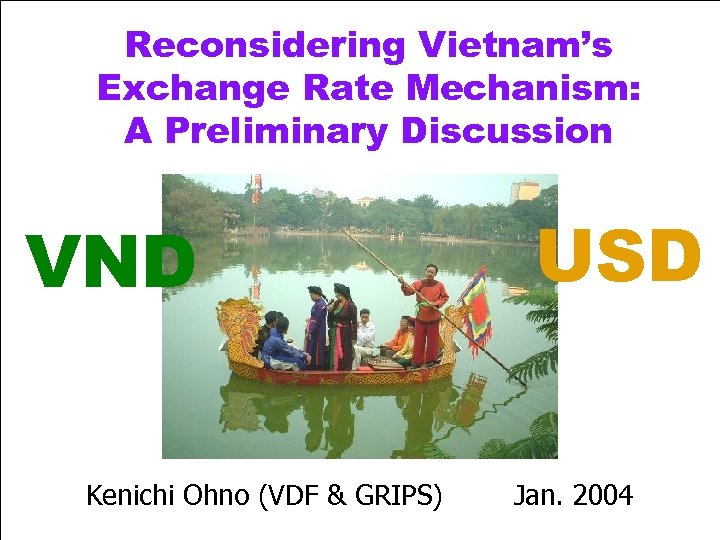 Reconsidering Vietnam's Exchange Rate Mechanism: A Preliminary Discussion

VND

USD

Kenichi Ohno (VDF & GRIPS) Jan. 2004